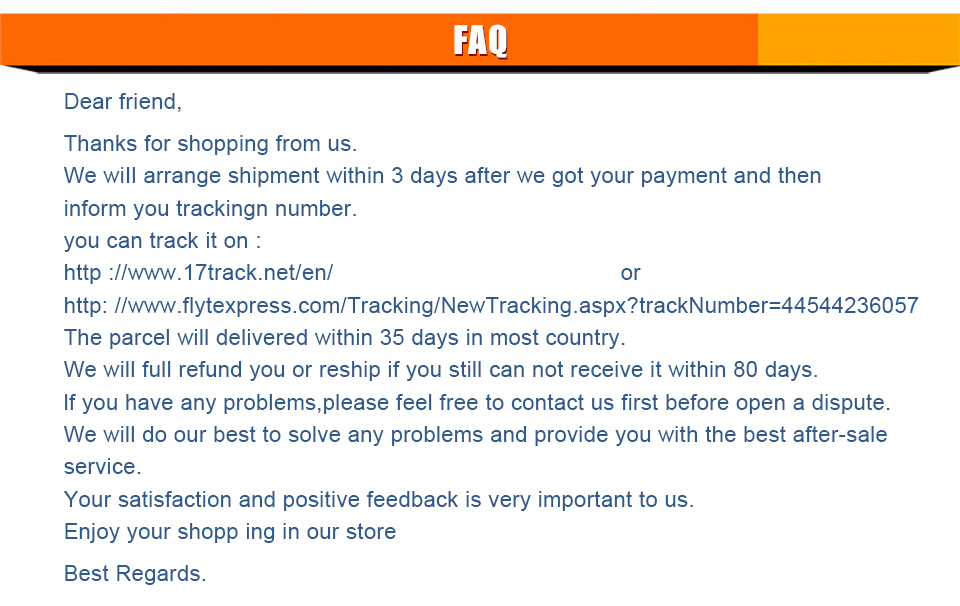 FAQ

Dear friend,

Thanks for shopping from us.
We will arrange shipment within 3 days after we got your payment and then inform you trackingn number.
you can track it on :
http ://www.17track.net/en/ or
http: //www.flytexpress.com/Tracking/NewTracking.aspx?trackNumber=44544236057
The parcel will delivered within 35 days in most country.
We will full refund you or reship if you still can not receive it within 80 days.
If you have any problems,please feel free to contact us first before open a dispute.
We will do our best to solve any problems and provide you with the best after-sale service.
Your satisfaction and positive feedback is very important to us.
Enjoy your shopp ing in our store

Best Regards.